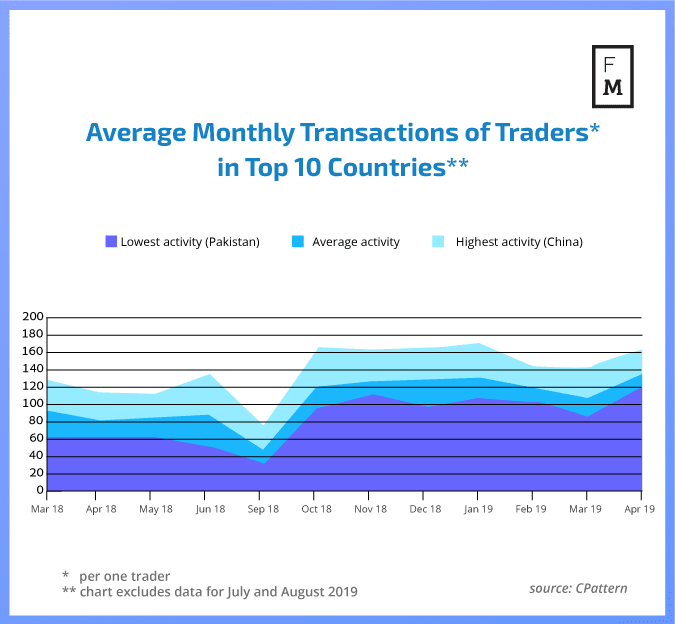 F
M

Average Monthly Transactions of Traders*
in Top 10 Countries**

Lowest activity (Pakistan) Average activity Highest activity (China)

200
180
160
140
120
100
80
60
40
20
0

Mar 18 Apr 18 May 18 Jun 18 Sep 18 Oct 18 Nov 18 Dec 18 Jan 19 Feb 19 Mar 19 Apr 19

* per one trader
** chart excludes data for July and August 2019

source: CPattern